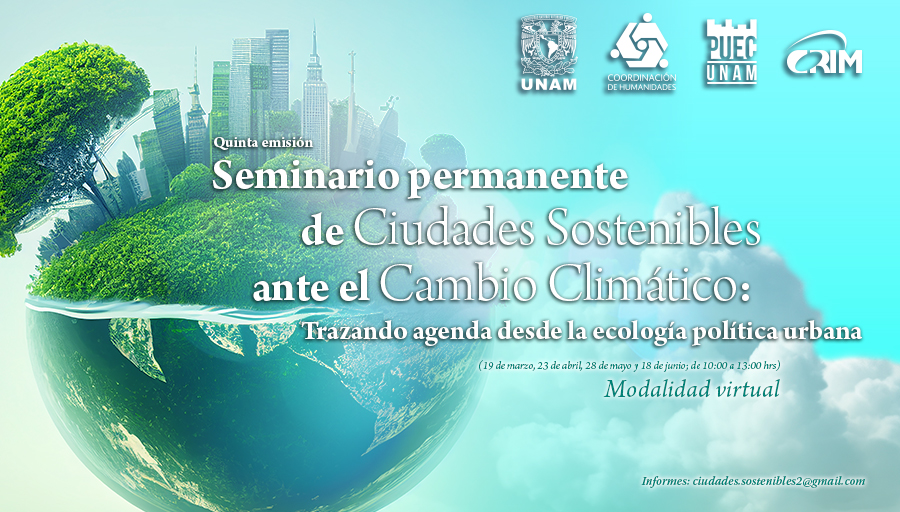 UNAM

COORDINACIÓN DE HUMANIDADES

PUEC UNAM

CRIM

Quinta emisión

Seminario permanente de Ciudades Sostenibles ante el Cambio Climático: Trazando agenda desde la ecología política urbana

(19 de marzo, 23 de abril, 28 de mayo y 18 de junio; de 10:00 a 13:00 hrs)

Modalidad virtual

Informes: ciudades.sostenibles2@gmail.com